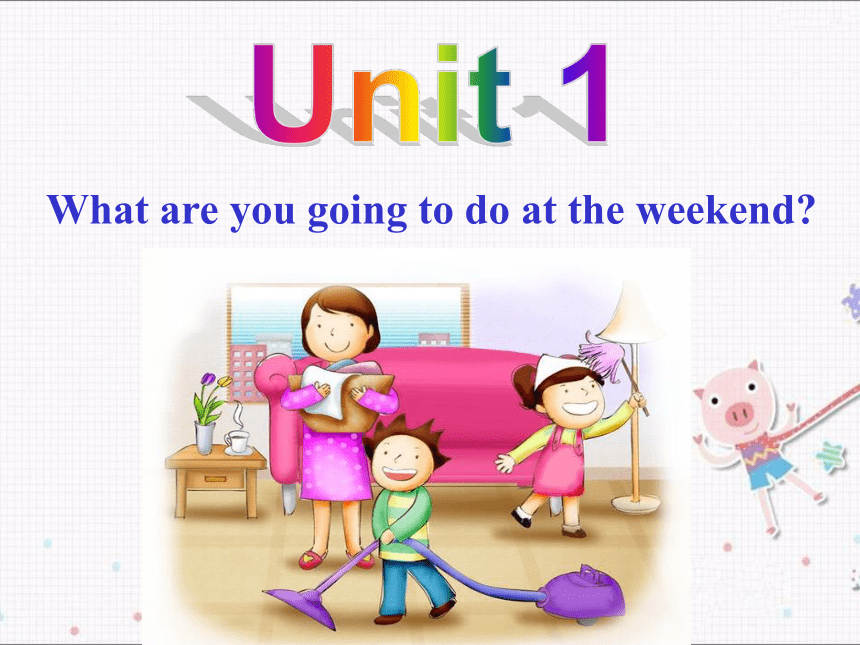 Unit 1

What are you going to do at the weekend?